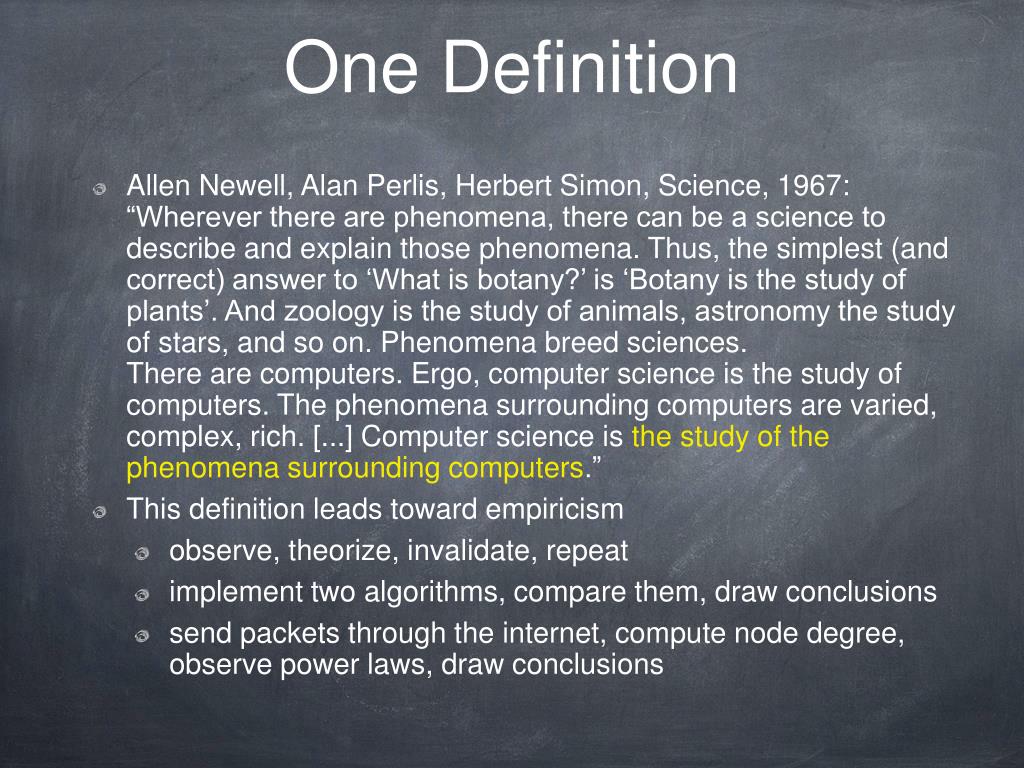 One Definition

Allen Newell, Alan Perlis, Herbert Simon, Science, 1967: “Wherever there are phenomena, there can be a science to describe and explain those phenomena. Thus, the simplest (and correct) answer to ‘What is botany?’ is ‘Botany is the study of plants’. And zoology is the study of animals, astronomy the study of stars, and so on. Phenomena breed sciences.
There are computers. Ergo, computer science is the study of computers. The phenomena surrounding computers are varied, complex, rich. [...] Computer science is the study of the phenomena surrounding computers.”

This definition leads toward empiricism

observe, theorize, invalidate, repeat

implement two algorithms, compare them, draw conclusions

send packets through the internet, compute node degree, observe power laws, draw conclusions